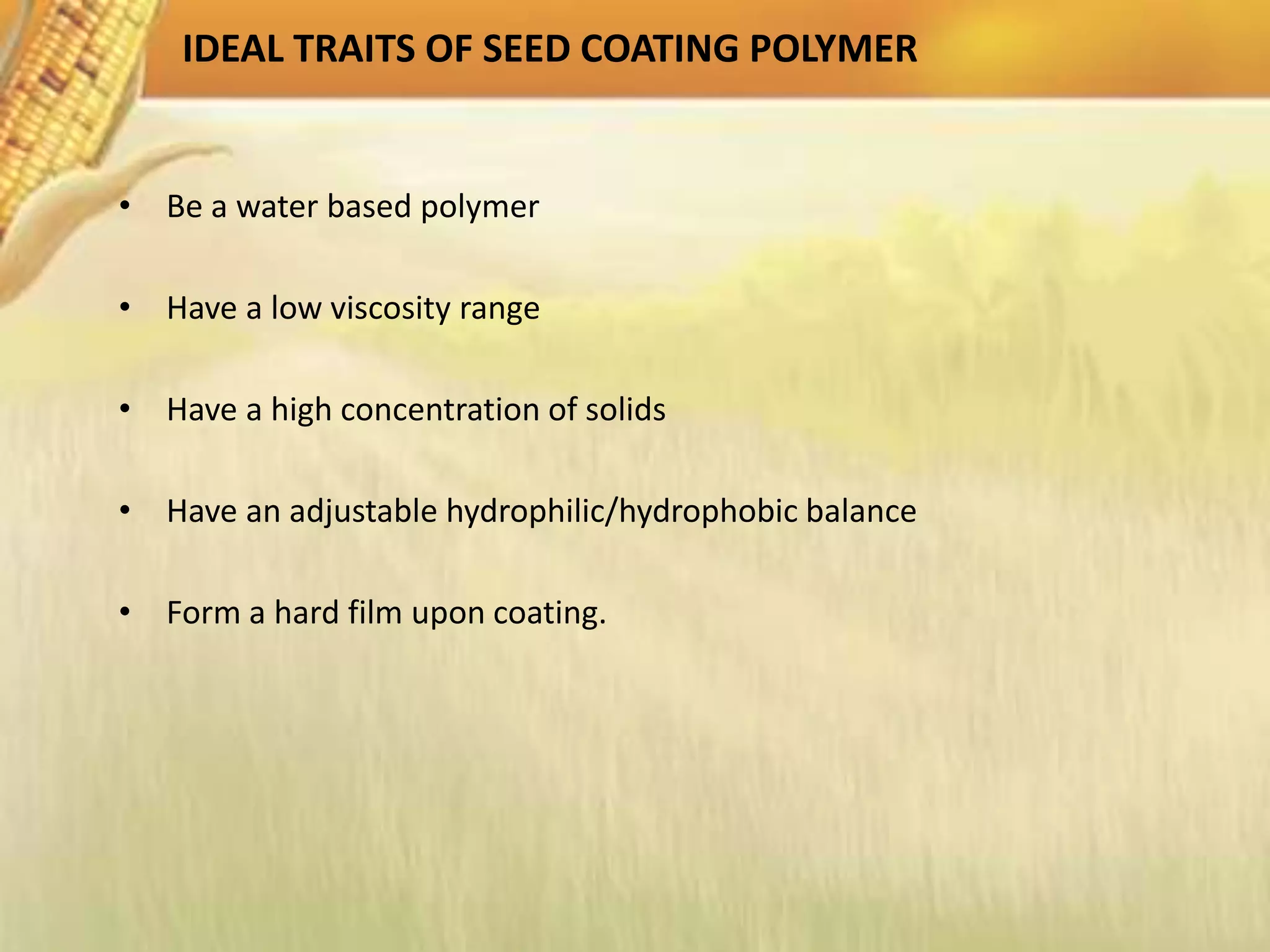 IDEAL TRAITS OF SEED COATING POLYMER

• Be a water based polymer

• Have a low viscosity range

• Have a high concentration of solids

• Have an adjustable hydrophilic/hydrophobic balance

• Form a hard film upon coating.